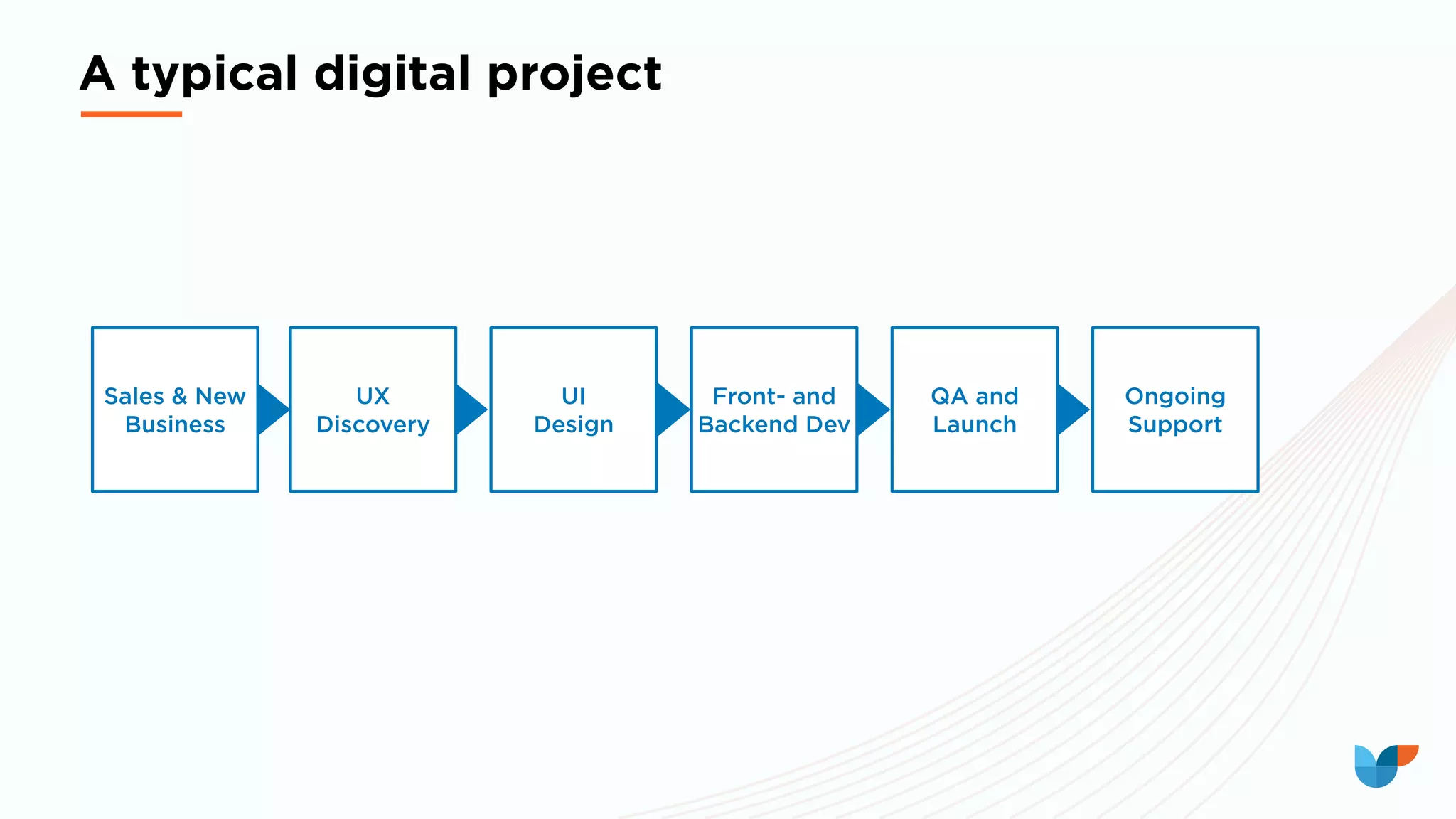 A typical digital project

Sales & New Business

UX Discovery

UI Design

Front- and Backend Dev

QA and Launch

Ongoing Support